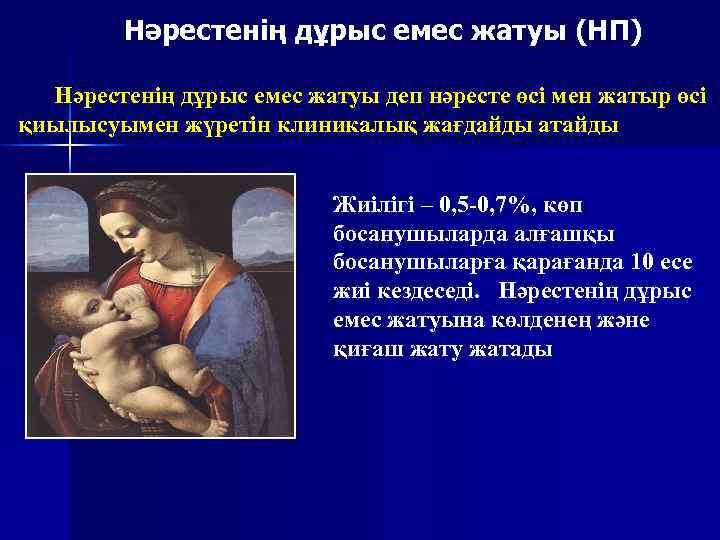 Нәрестенің дұрыс емес жатуы (НП)

Нәрестенің дұрыс емес жатуы деп нәресте өсі мен жатыр өсі қиылысуымен жүретін клиникалық жағдайды атайды

Жиілігі – 0,5-0,7%, көп босанушыларда алғашқы босанушыларға қарағанда 10 есе жиі кездеседі. Нәрестенің дұрыс емес жатуына көлденең және қиғаш жату жатады